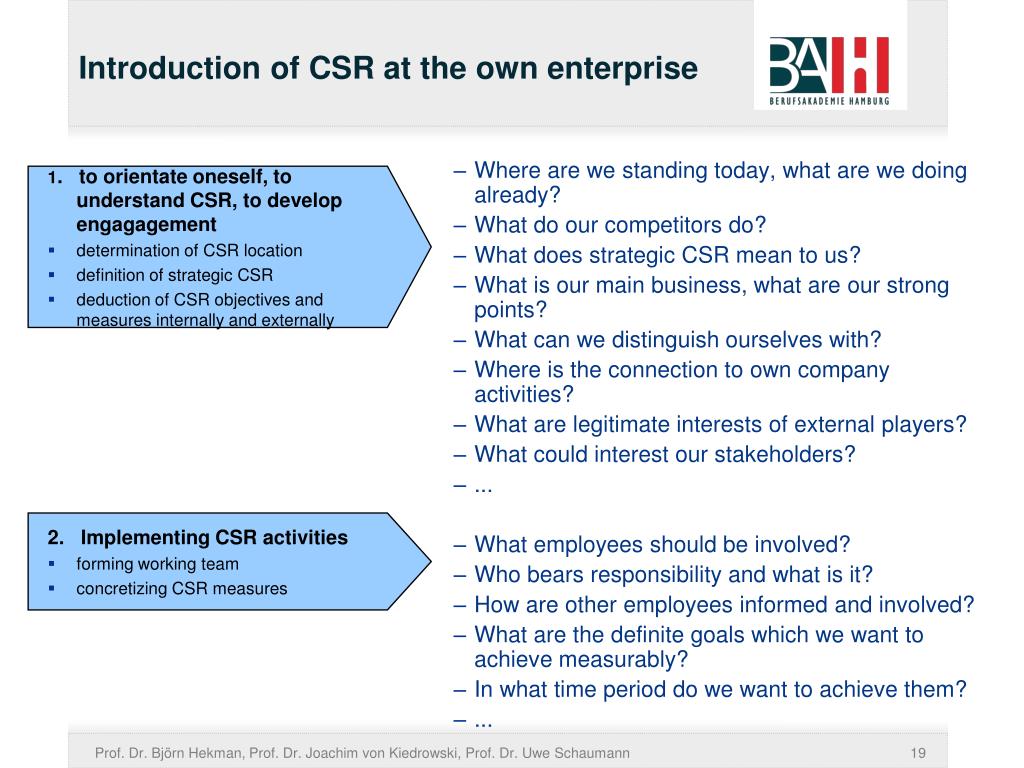 Introduction of CSR at the own enterprise

BA H
BERUFSAKADEMIE HAMBURG

1. to orientate oneself, to understand CSR, to develop engagagement
▪ determination of CSR location
▪ definition of strategic CSR
▪ deduction of CSR objectives and measures internally and externally

– Where are we standing today, what are we doing already?
– What do our competitors do?
– What does strategic CSR mean to us?
– What is our main business, what are our strong points?
– What can we distinguish ourselves with?
– Where is the connection to own company activities?
– What are legitimate interests of external players?
– What could interest our stakeholders?
– ...

2. Implementing CSR activities
▪ forming working team
▪ concretizing CSR measures

– What employees should be involved?
– Who bears responsibility and what is it?
– How are other employees informed and involved?
– What are the definite goals which we want to achieve measurably?
– In what time period do we want to achieve them?
– ...

Prof. Dr. Björn Hekman, Prof. Dr. Joachim von Kiedrowski, Prof. Dr. Uwe Schaumann

19